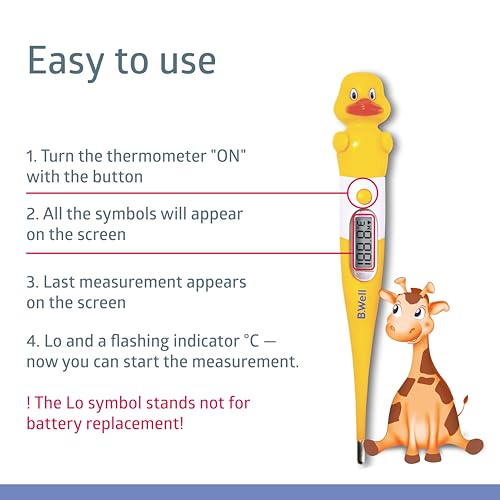 Easy to use

1. Turn the thermometer "ON" with the button

2. All the symbols will appear on the screen

3. Last measurement appears on the screen

4. Lo and a flashing indicator °C — now you can start the measurement.

! The Lo symbol stands not for battery replacement!

188.8

B.Well